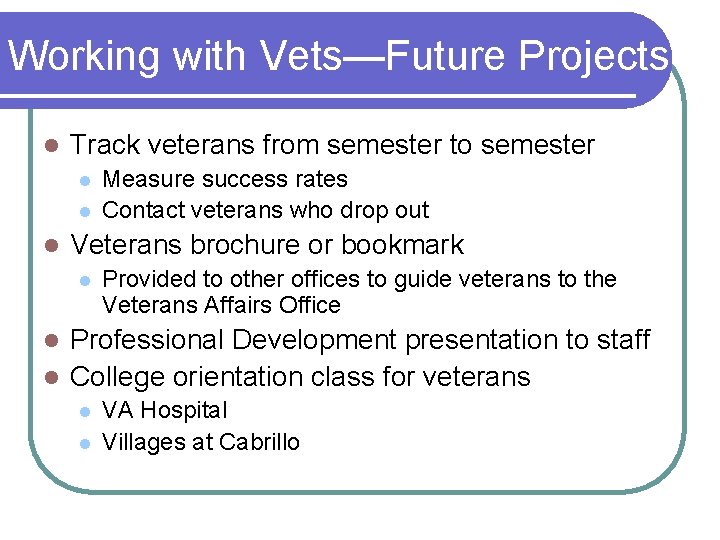 Working with Vets—Future Projects

- Track veterans from semester to semester
  - Measure success rates
  - Contact veterans who drop out
- Veterans brochure or bookmark
  - Provided to other offices to guide veterans to the Veterans Affairs Office
- Professional Development presentation to staff
- College orientation class for veterans
  - VA Hospital
  - Villages at Cabrillo